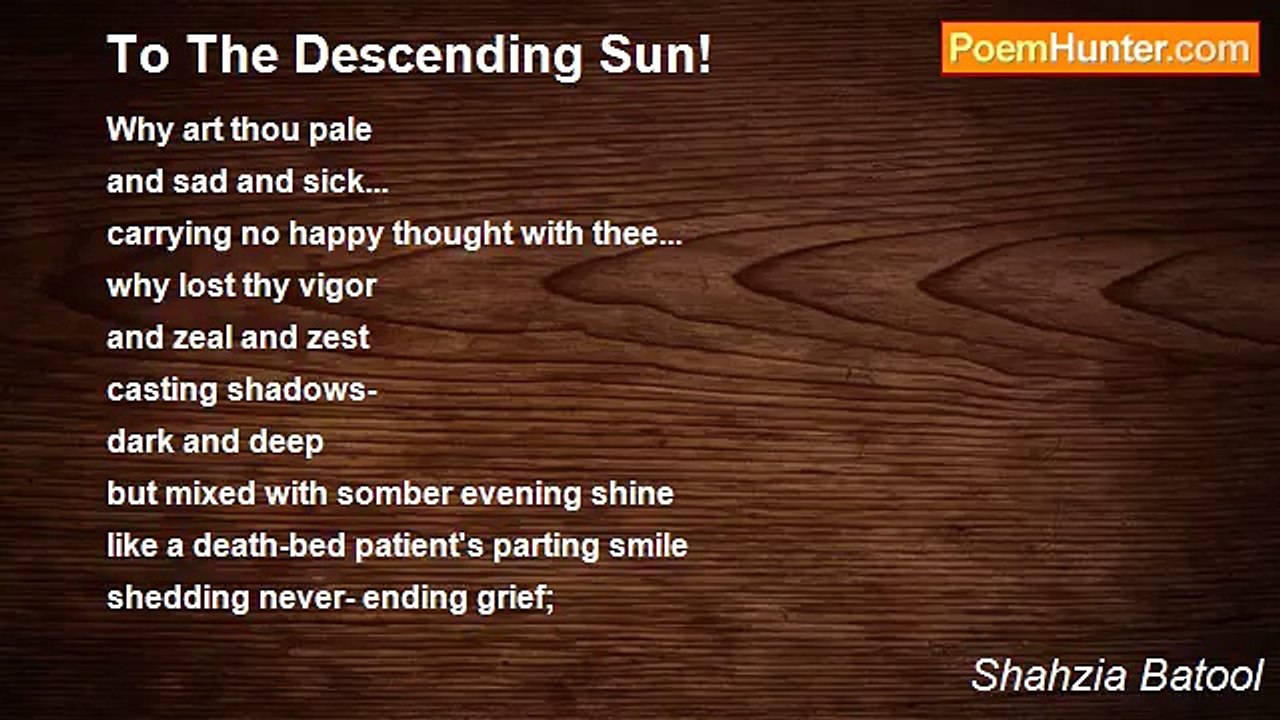 To The Descending Sun!

PoemHunter.com

Why art thou pale
and sad and sick...
carrying no happy thought with thee...
why lost thy vigor
and zeal and zest
casting shadows-
dark and deep
but mixed with somber evening shine
like a death-bed patient's parting smile
shedding never- ending grief;

Shahzia Batool